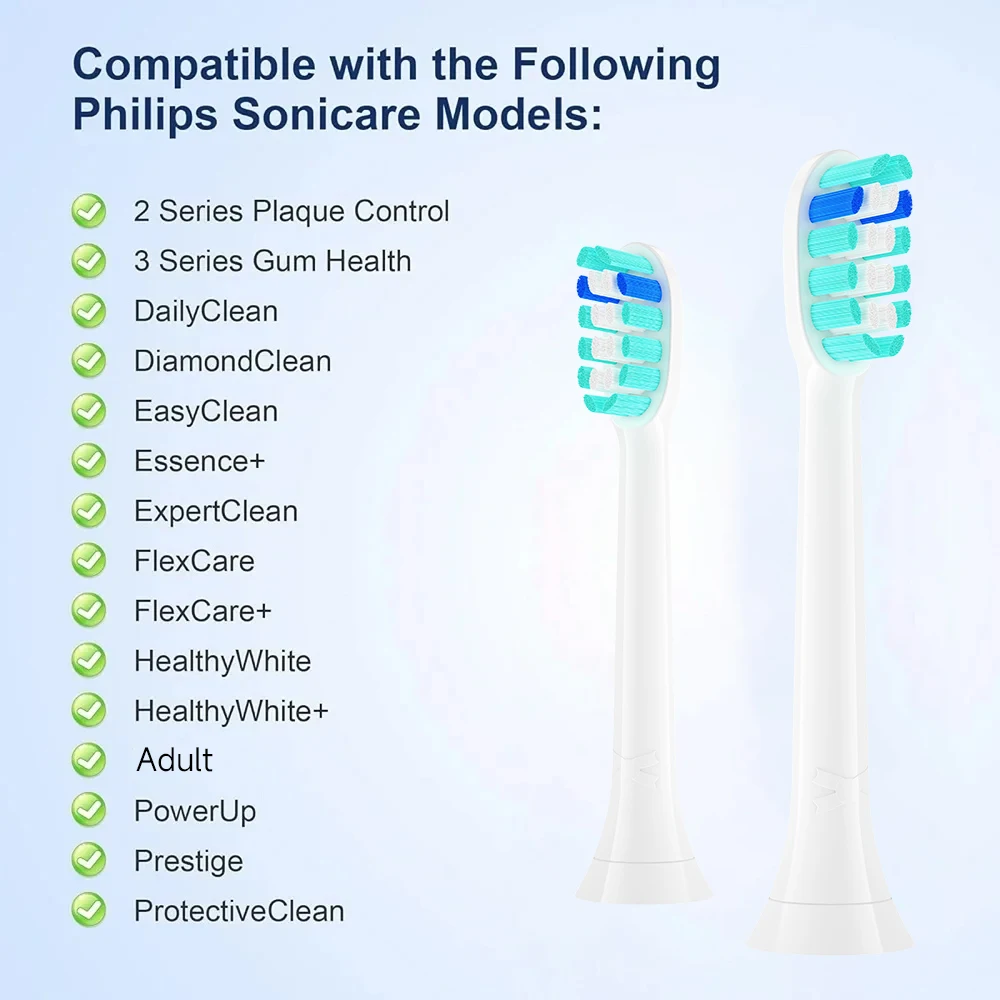 Compatible with the Following Philips Sonicare Models:

2 Series Plaque Control
3 Series Gum Health
DailyClean
DiamondClean
EasyClean
Essence+
ExpertClean
FlexCare
FlexCare+
HealthyWhite
HealthyWhite+
Adult
PowerUp
Prestige
ProtectiveClean